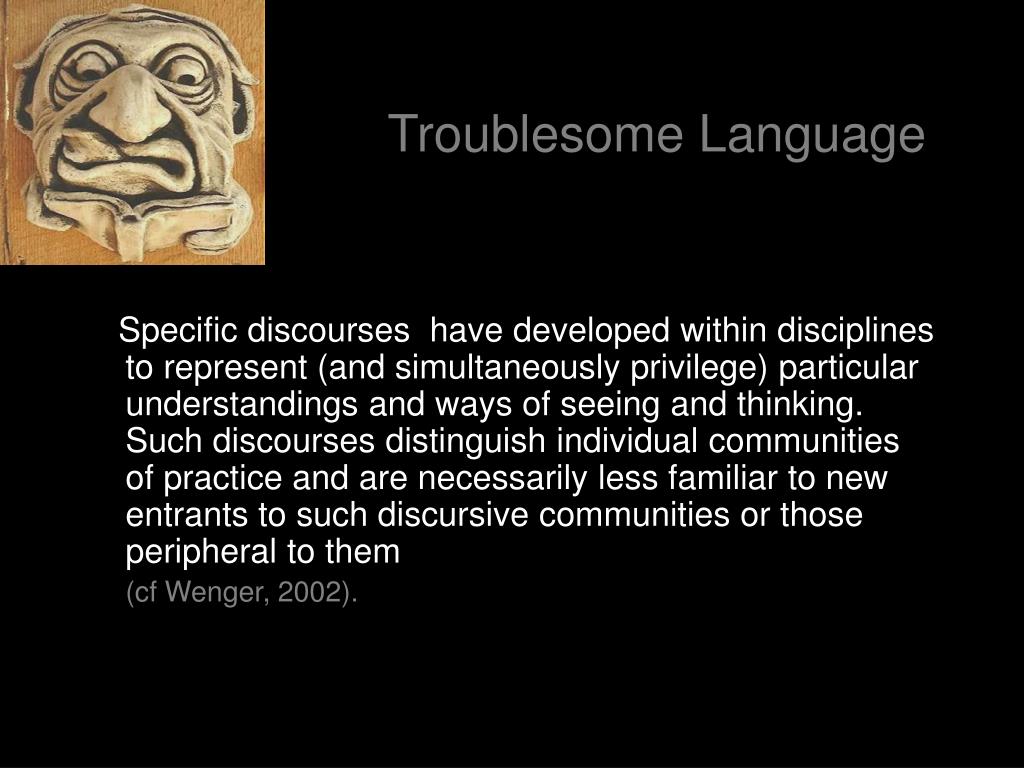 Troublesome Language

Specific discourses have developed within disciplines to represent (and simultaneously privilege) particular understandings and ways of seeing and thinking. Such discourses distinguish individual communities of practice and are necessarily less familiar to new entrants to such discursive communities or those peripheral to them

(cf Wenger, 2002).